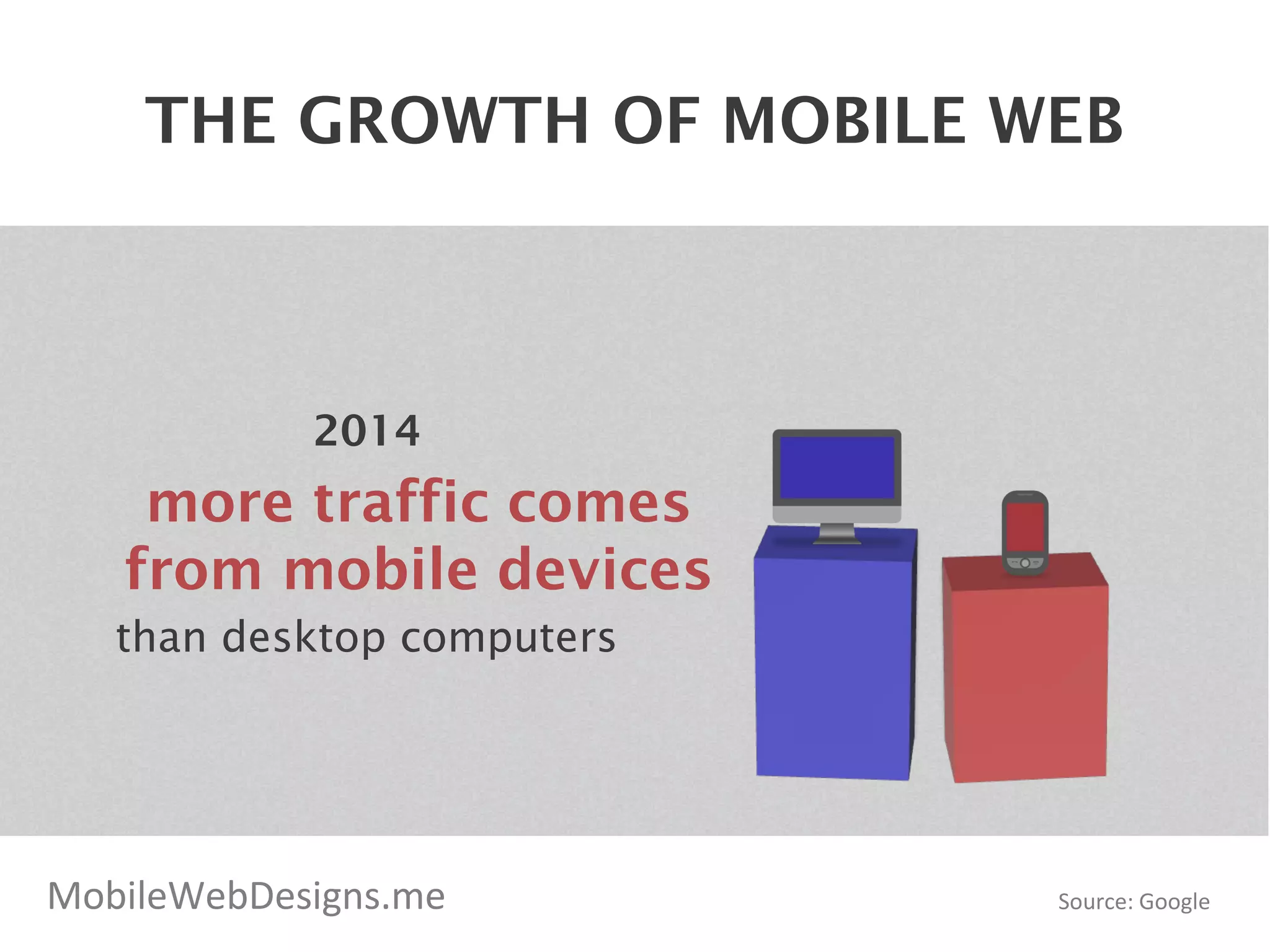 THE GROWTH OF MOBILE WEB

2014

more traffic comes from mobile devices

than desktop computers

MobileWebDesigns.me

Source: Google